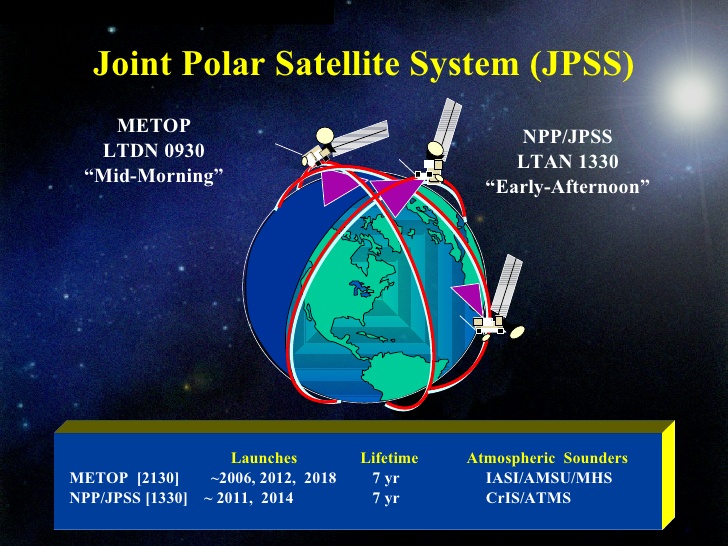 Joint Polar Satellite System (JPSS)

METOP
LTDN 0930
“Mid-Morning”

NPP/JPSS
LTAN 1330
“Early-Afternoon”

| | Launches | Lifetime | Atmospheric Sounders |
|---|---|---|---|
| METOP [2130] | ~2006, 2012, 2018 | 7 yr | IASI/AMSU/MHS |
| NPP/JPSS [1330] | ~ 2011, 2014 | 7 yr | CrIS/ATMS |